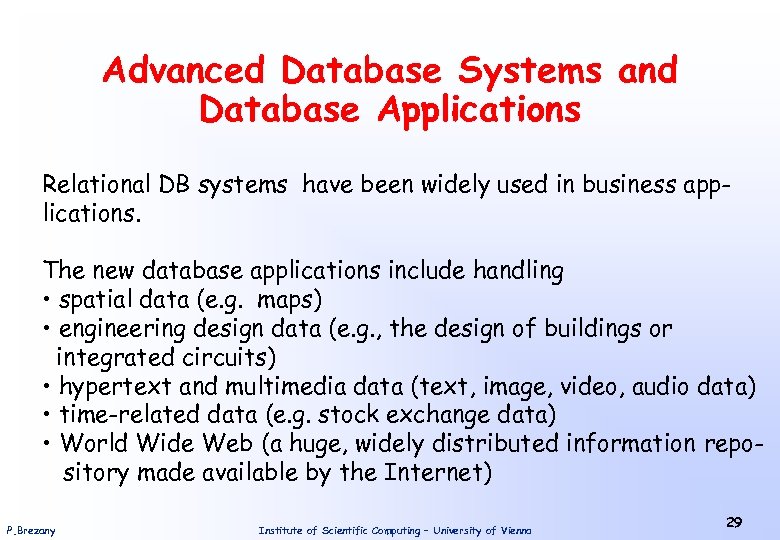 Advanced Database Systems and Database Applications

Relational DB systems have been widely used in business applications.

The new database applications include handling
• spatial data (e.g. maps)
• engineering design data (e.g., the design of buildings or integrated circuits)
• hypertext and multimedia data (text, image, video, audio data)
• time-related data (e.g. stock exchange data)
• World Wide Web (a huge, widely distributed information repository made available by the Internet)

P.Brezany

Institute of Scientific Computing – University of Vienna

29